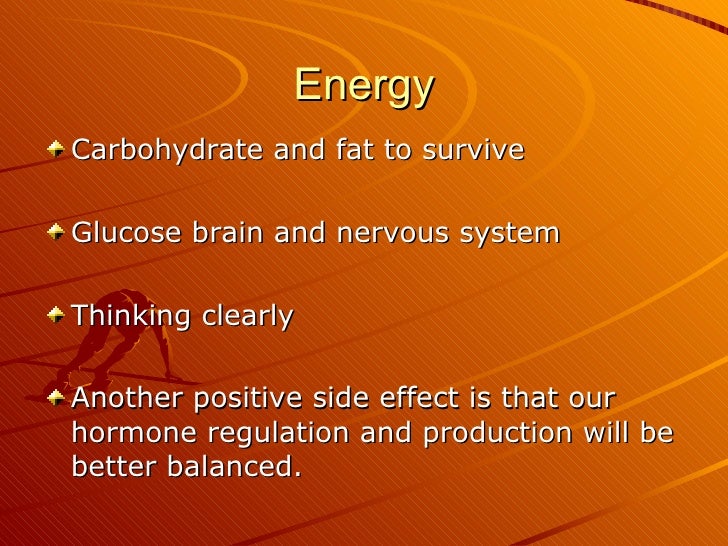 Energy

Carbohydrate and fat to survive

Glucose brain and nervous system

Thinking clearly

Another positive side effect is that our hormone regulation and production will be better balanced.